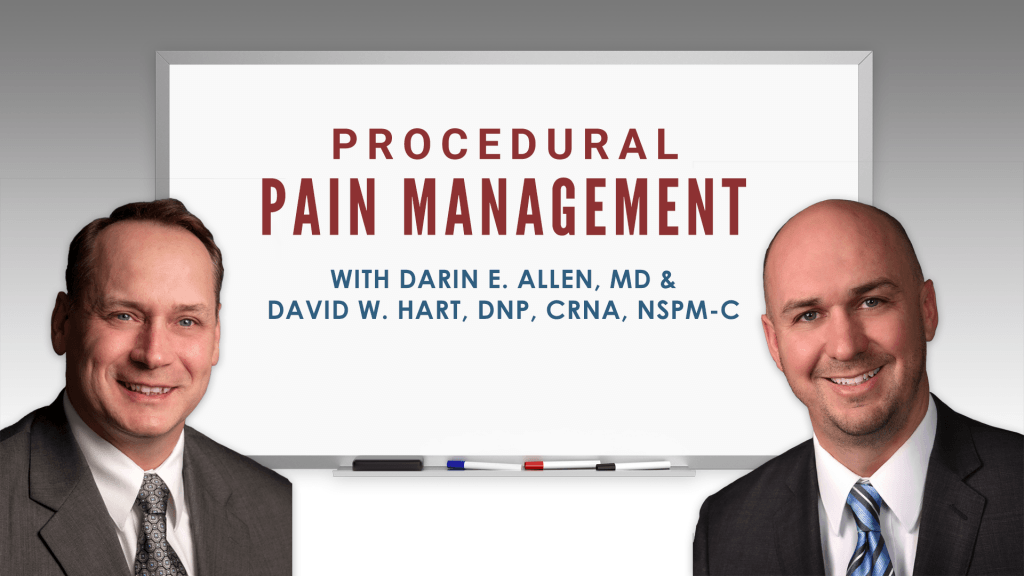 PROCEDURAL
PAIN MANAGEMENT

WITH DARIN E. ALLEN, MD &
DAVID W. HART, DNP, CRNA, NSPM-C